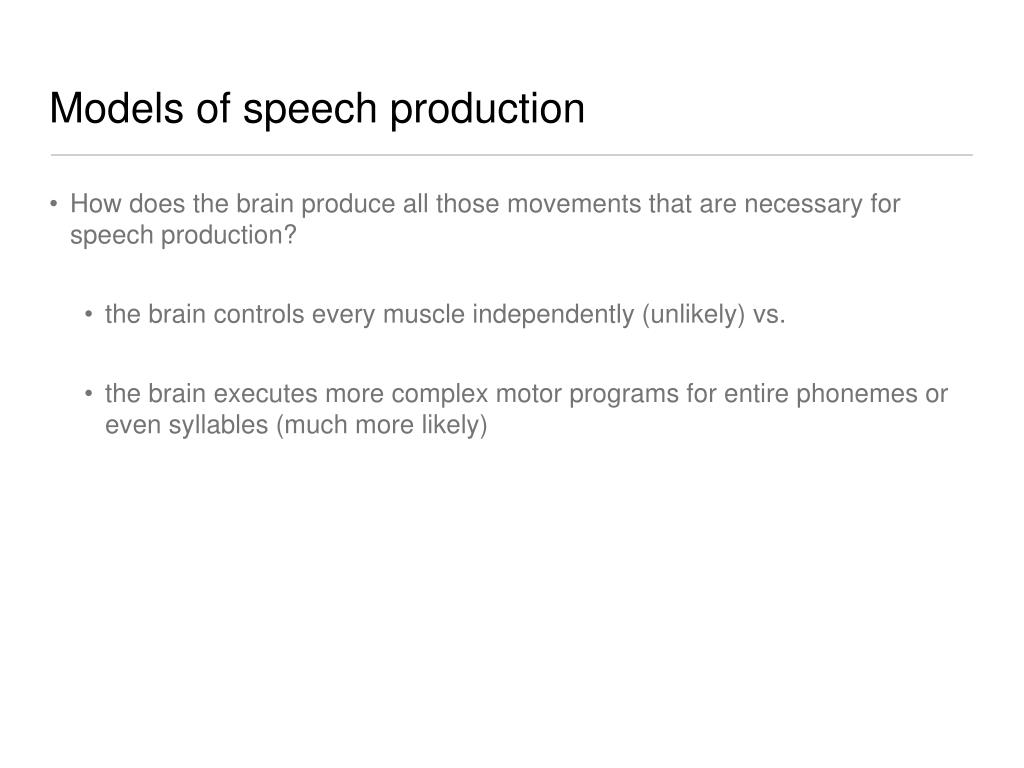 Models of speech production

• How does the brain produce all those movements that are necessary for speech production?

• the brain controls every muscle independently (unlikely) vs.

• the brain executes more complex motor programs for entire phonemes or even syllables (much more likely)